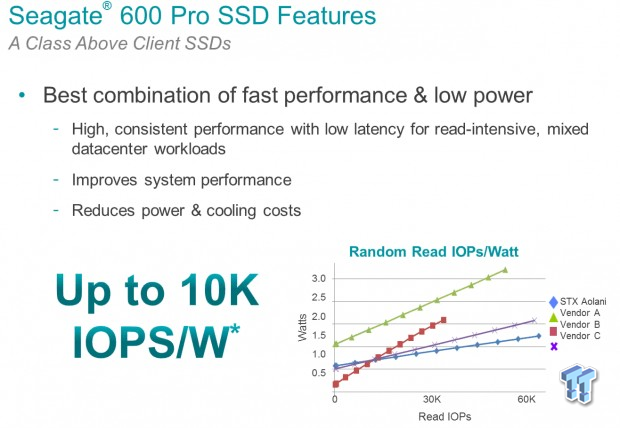 Seagate® 600 Pro SSD Features
A Class Above Client SSDs

• Best combination of fast performance & low power
 - High, consistent performance with low latency for read-intensive, mixed datacenter workloads
 - Improves system performance
 - Reduces power & cooling costs

Up to 10K IOPS/W*

Random Read IOPs/Watt

Watts
3.0
2.5
2.0
1.5
1.0
0.5
0
30K
60K
Read IOPs

STX Aolani
Vendor A
Vendor B
Vendor C